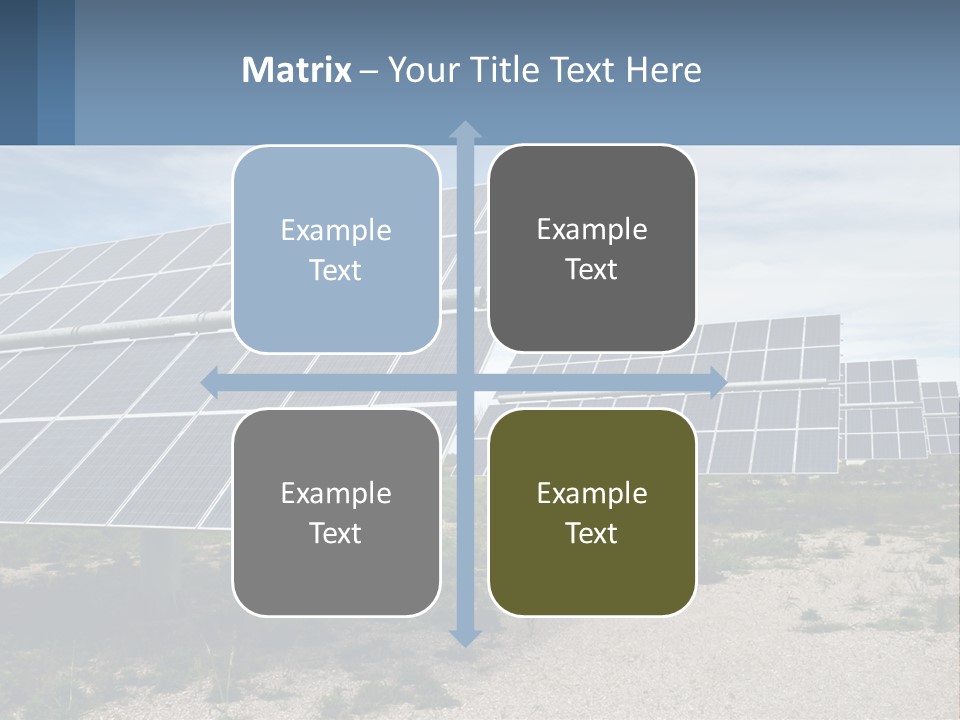 Matrix – Your Title Text Here

Example Text

Example Text

Example Text

Example Text